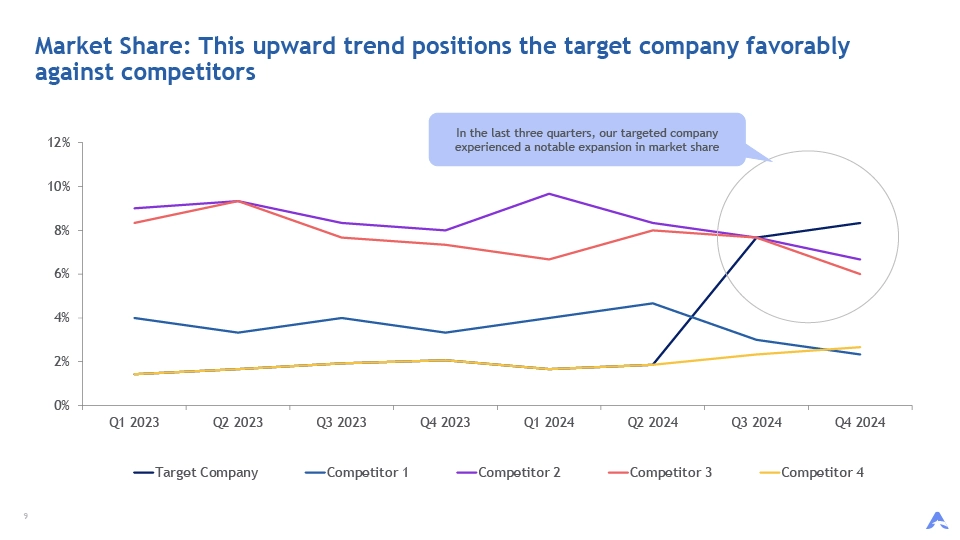 Market Share: This upward trend positions the target company favorably against competitors

In the last three quarters, our targeted company experienced a notable expansion in market share

12%
10%
8%
6%
4%
2%
0%

Q1 2023 Q2 2023 Q3 2023 Q4 2023 Q1 2024 Q2 2024 Q3 2024 Q4 2024

Target Company Competitor 1 Competitor 2 Competitor 3 Competitor 4

9